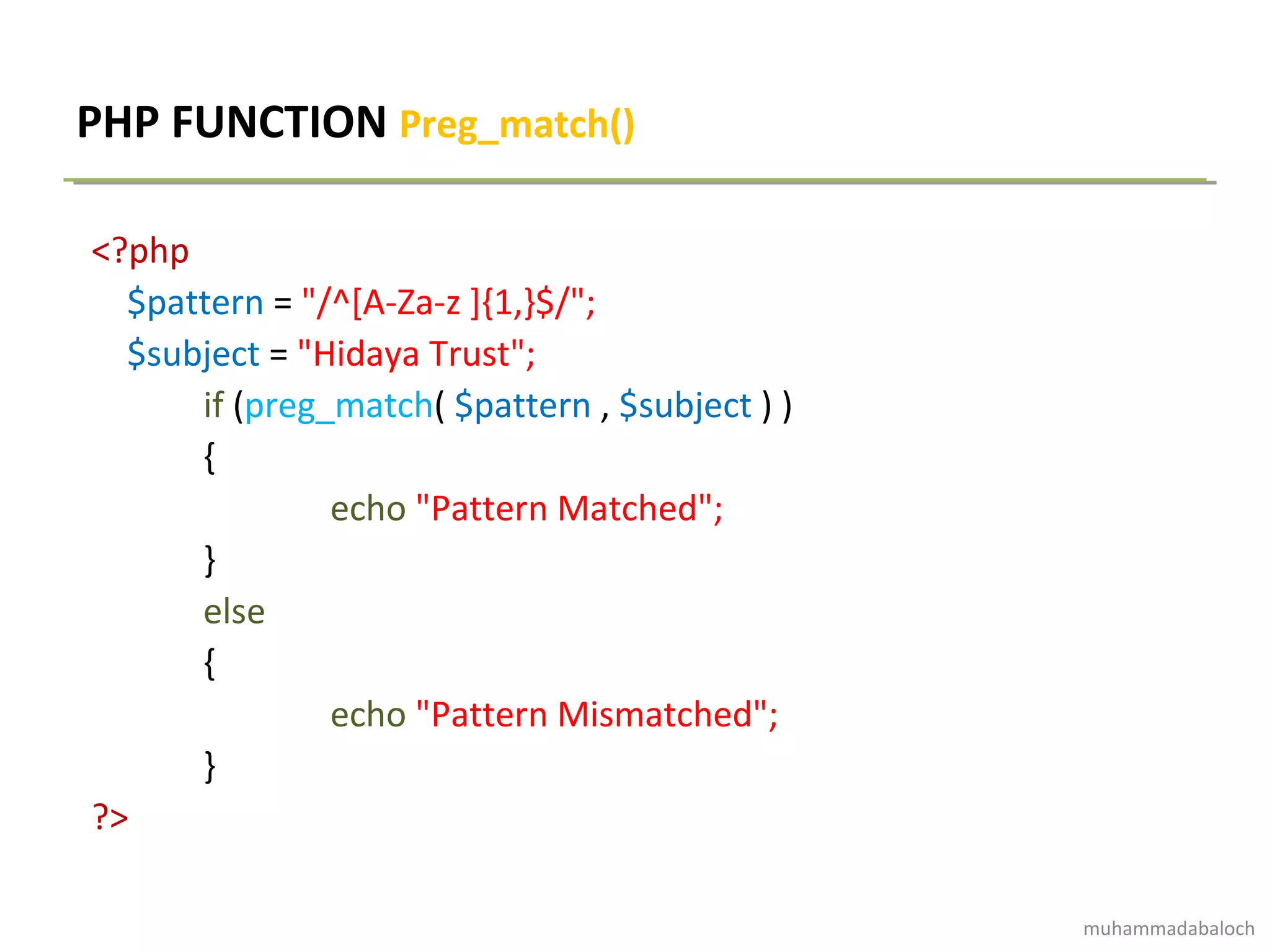 PHP FUNCTION Preg_match()

<?php
$pattern = "/^[A-Za-z ]{1,}$/";
$subject = "Hidaya Trust";
if (preg_match( $pattern , $subject ) )
{
echo "Pattern Matched";
}
else
{
echo "Pattern Mismatched";
}
?>

muhammadabaloch